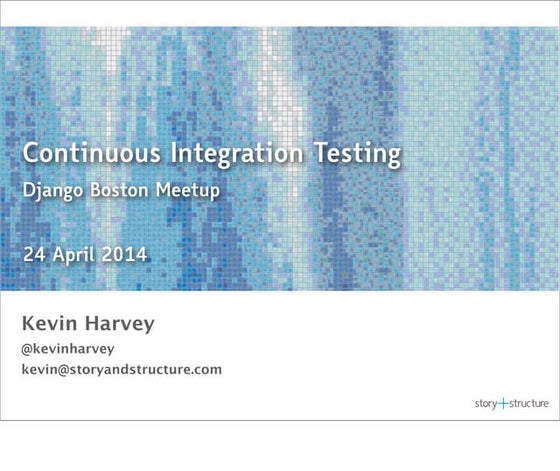 Continuous Integration Testing

Django Boston Meetup

24 April 2014

Kevin Harvey

@kevinharvey

kevin@storyandstructure.com

story+structure